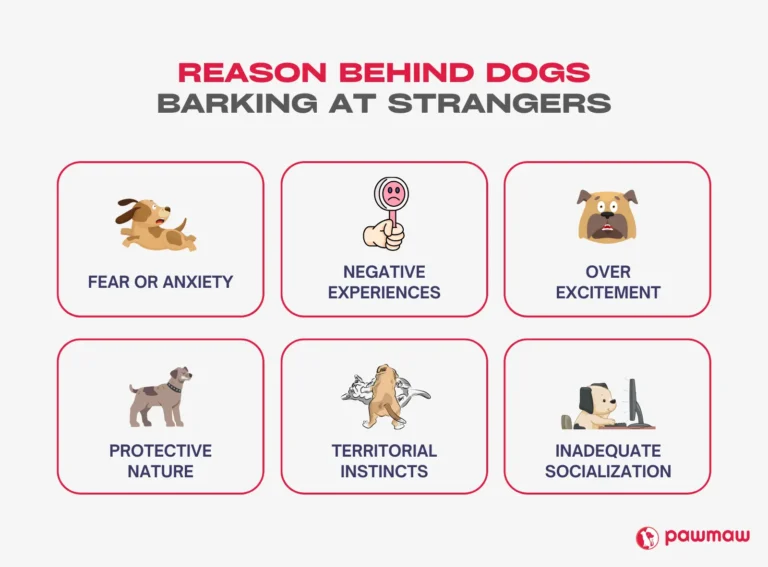 REASON BEHIND DOGS
BARKING AT STRANGERS

FEAR OR ANXIETY

NEGATIVE EXPERIENCES

OVER EXCITEMENT

PROTECTIVE NATURE

TERRITORIAL INSTINCTS

INADEQUATE SOCIALIZATION

pawmaw